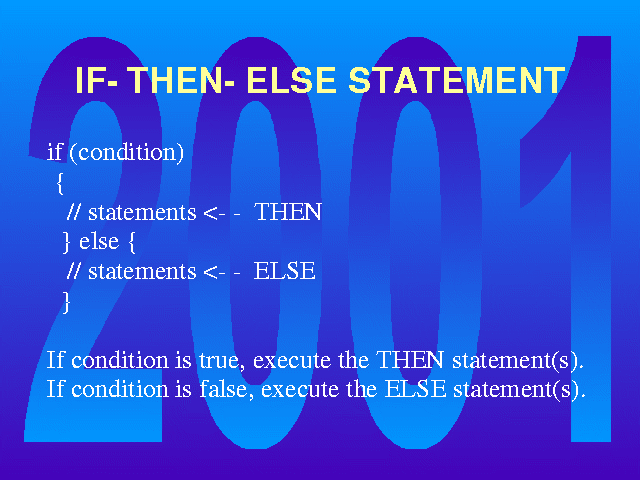 2001

IF- THEN- ELSE STATEMENT

if (condition)
{
// statements <- - THEN
} else {
// statements <- - ELSE
}

If condition is true, execute the THEN statement(s).
If condition is false, execute the ELSE statement(s).